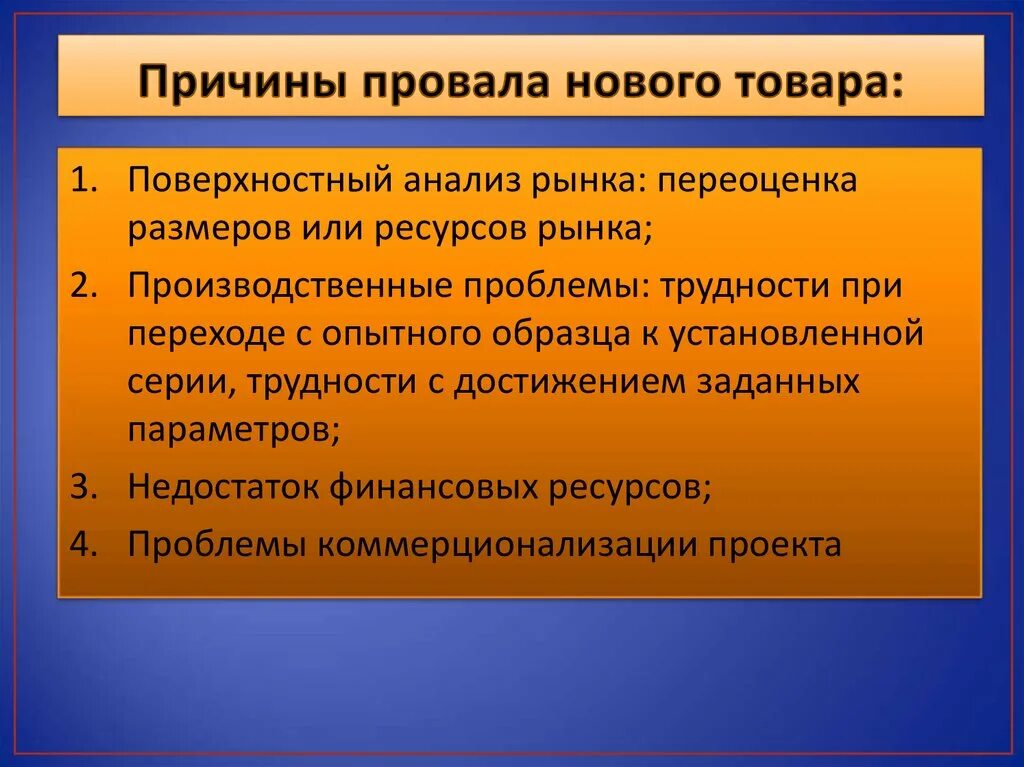 Причины провала нового товара:

1. Поверхностный анализ рынка: переоценка размеров или ресурсов рынка;
2. Производственные проблемы: трудности при переходе с опытного образца к установленной серии, трудности с достижением заданных параметров;
3. Недостаток финансовых ресурсов;
4. Проблемы коммерционализации проекта